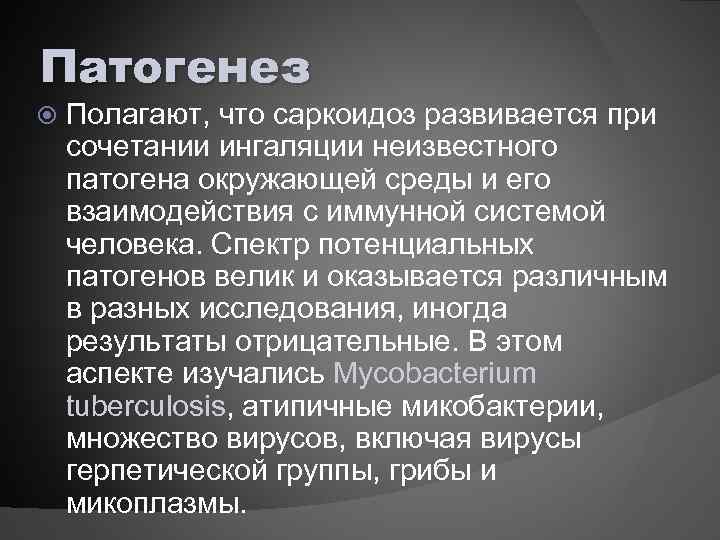 Патогенез

Полагают, что саркоидоз развивается при сочетании ингаляции неизвестного патогена окружающей среды и его взаимодействия с иммунной системой человека. Спектр потенциальных патогенов велик и оказывается различным в разных исследования, иногда результаты отрицательные. В этом аспекте изучались Mycobacterium tuberculosis, атипичные микобактерии, множество вирусов, включая вирусы герпетической группы, грибы и микоплазмы.